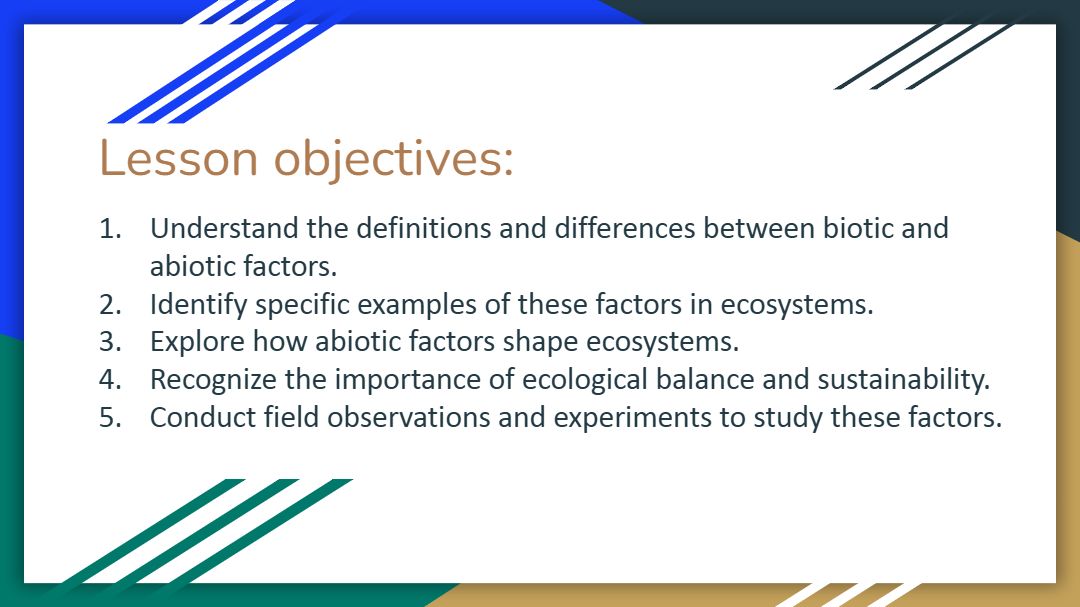 Lesson objectives:

1. Understand the definitions and differences between biotic and abiotic factors.
2. Identify specific examples of these factors in ecosystems.
3. Explore how abiotic factors shape ecosystems.
4. Recognize the importance of ecological balance and sustainability.
5. Conduct field observations and experiments to study these factors.